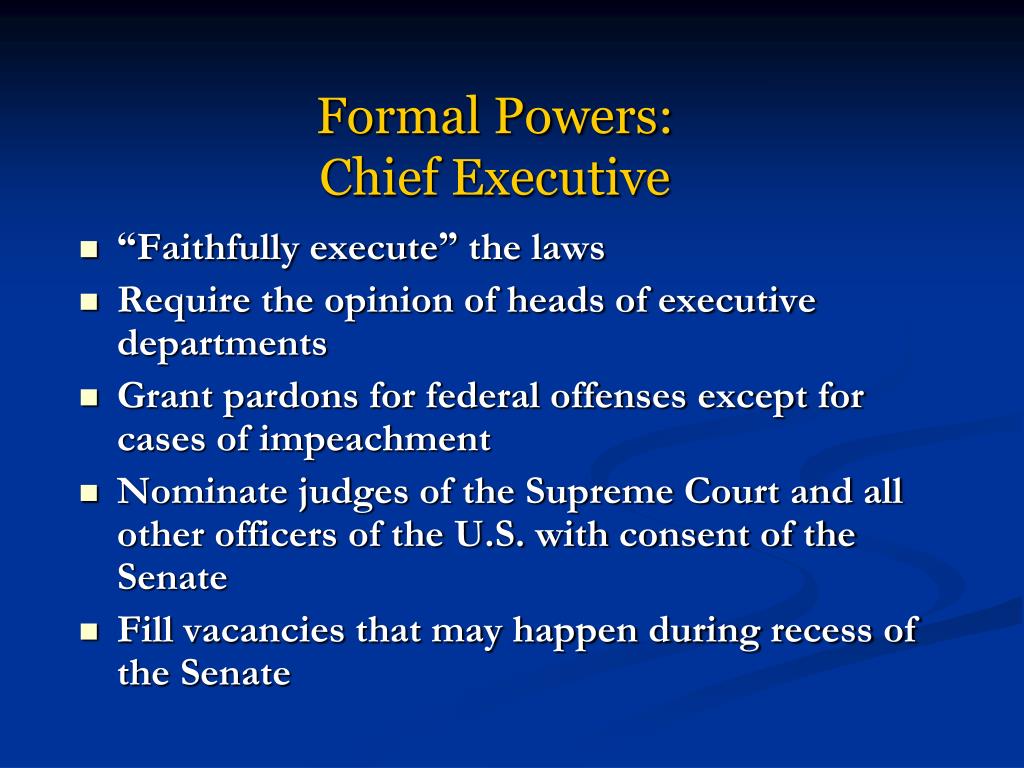 Formal Powers:
Chief Executive

- “Faithfully execute” the laws
- Require the opinion of heads of executive departments
- Grant pardons for federal offenses except for cases of impeachment
- Nominate judges of the Supreme Court and all other officers of the U.S. with consent of the Senate
- Fill vacancies that may happen during recess of the Senate